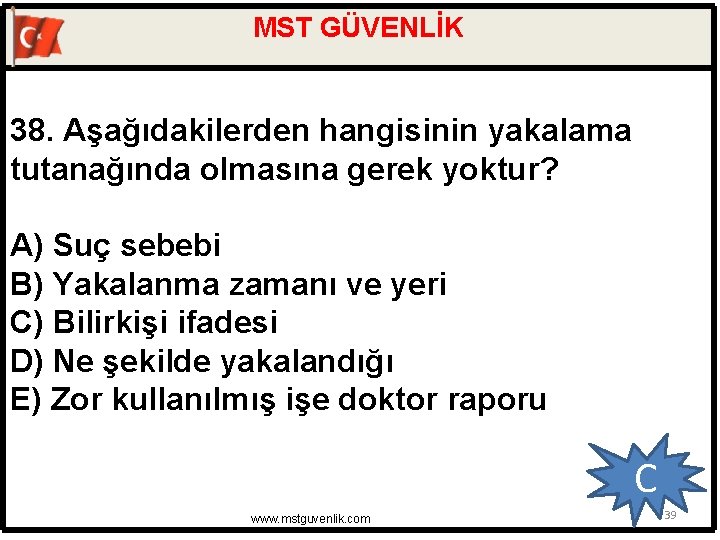 MST GÜVENLİK

38. Aşağıdakilerden hangisinin yakalama tutanağında olmasına gerek yoktur?

A) Suç sebebi
B) Yakalanma zamanı ve yeri
C) Bilirkişi ifadesi
D) Ne şekilde yakalandığı
E) Zor kullanılmış işe doktor raporu

C

www.mstguvenlik.com

39